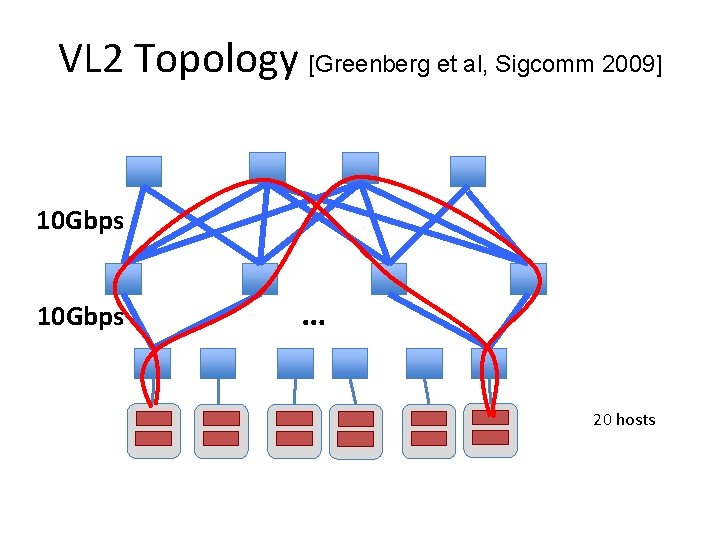 VL2 Topology [Greenberg et al, Sigcomm 2009]

10Gbps

10Gbps

...

20 hosts